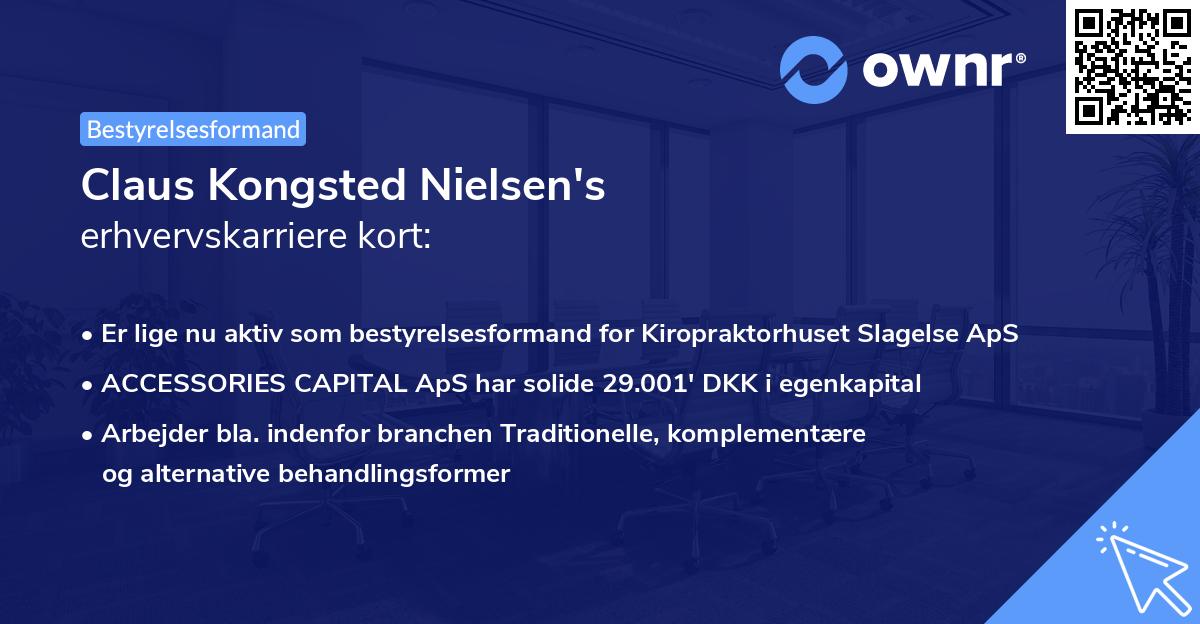 ownr®

Bestyrelsesformand

Claus Kongsted Nielsen's
erhvervskarriere kort:

• Er lige nu aktiv som bestyrelsesformand for Kiropraktorhuset Slagelse ApS

• ACCESSORIES CAPITAL ApS har solide 29.001' DKK i egenkapital

• Arbejder bla. indenfor branchen Traditionelle, komplementære og alternative behandlingsformer